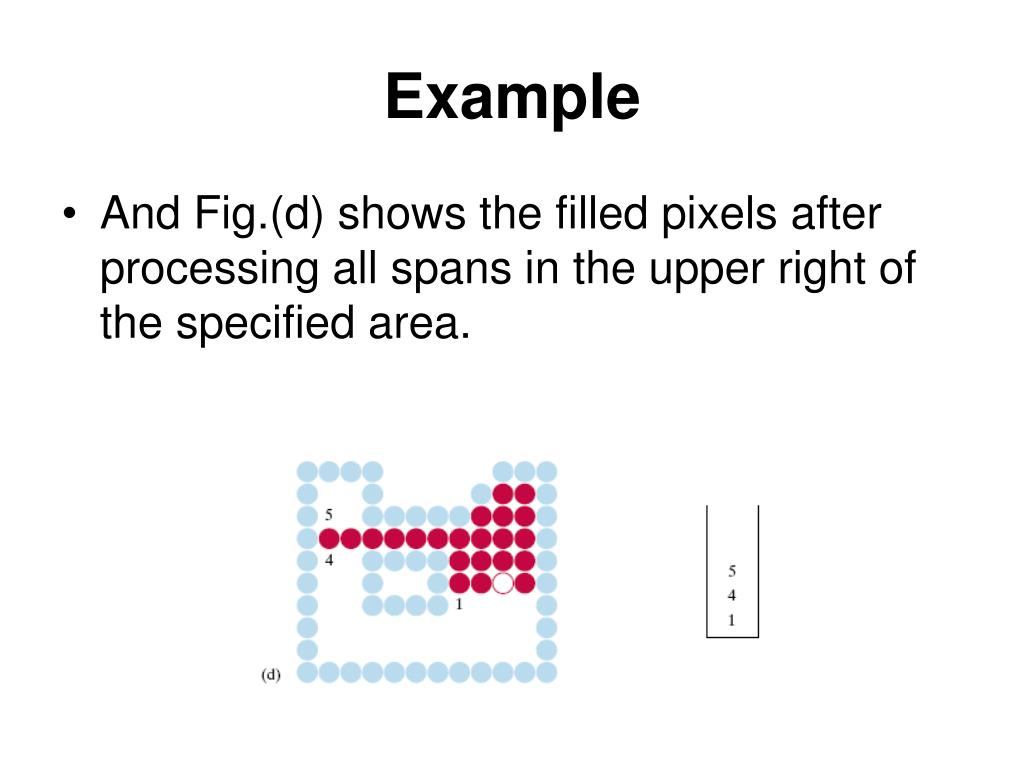 Example

• And Fig.(d) shows the filled pixels after processing all spans in the upper right of the specified area.

5
4
1
(d)

5
4
1